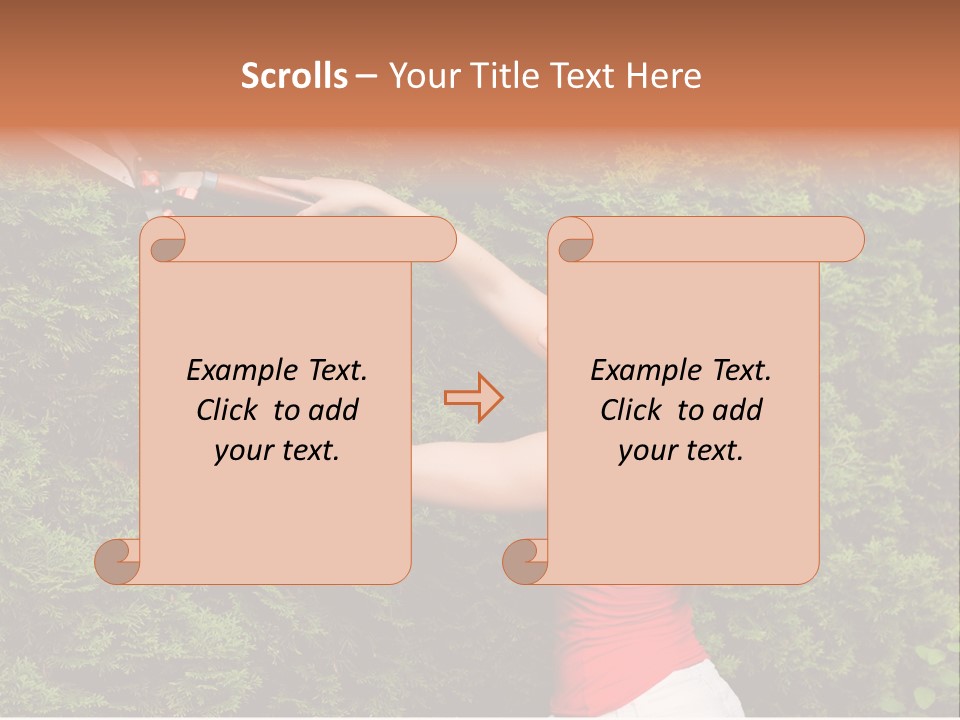 Scrolls – Your Title Text Here

Example Text. Click to add your text.

Example Text. Click to add your text.